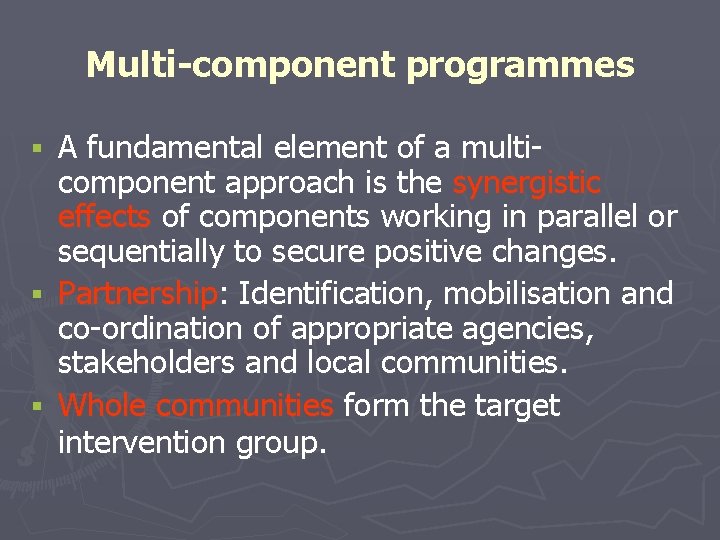 Multi-component programmes

▪ A fundamental element of a multi-component approach is the synergistic effects of components working in parallel or sequentially to secure positive changes.
▪ Partnership: Identification, mobilisation and co-ordination of appropriate agencies, stakeholders and local communities.
▪ Whole communities form the target intervention group.